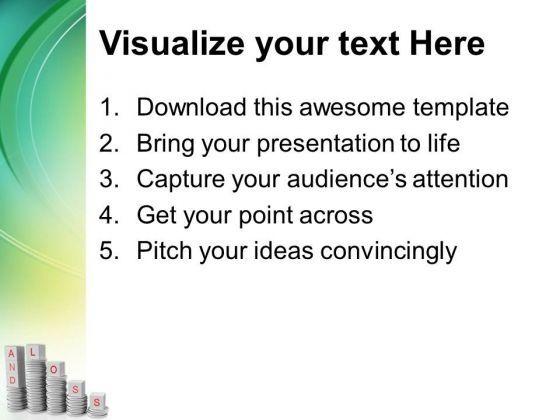 Visualize your text Here

1. Download this awesome template
2. Bring your presentation to life
3. Capture your audience's attention
4. Get your point across
5. Pitch your ideas convincingly

A N D L O S S